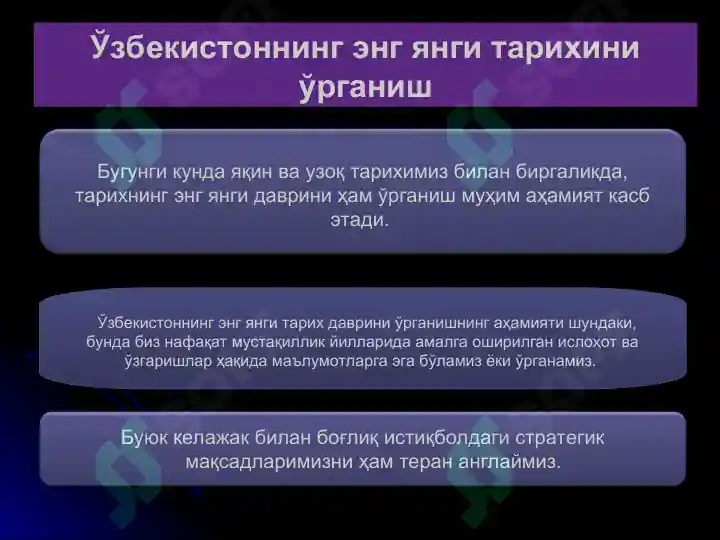 Ўзбекистоннинг энг янги тарихини ўрганиш

Бугунги кунда яқин ва узоқ тарихимиз билан биргаликда, тарихнинг энг янги даврини ҳам ўрганиш муҳим аҳамият касб этади.

Ўзбекистоннинг энг янги тарих даврини ўрганишнинг аҳамияти шундаки, бунда биз нафақат мустақиллик йилларида амалга оширилган ислоҳот ва ўзгаришлар ҳақида маълумотларга эга бўламиз ёки ўрганамиз.

Буюк келажак билан боғлиқ истиқболдаги стратегик мақсадларимизни ҳам теран англаймиз.